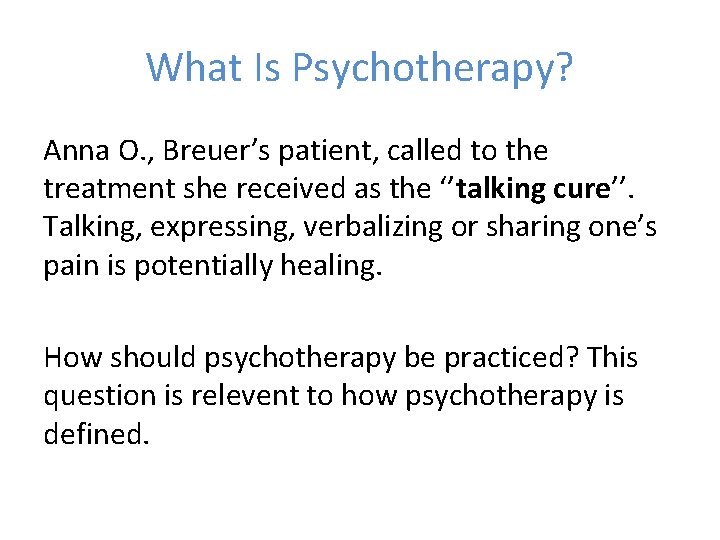 What Is Psychotherapy?

Anna O., Breuer's patient, called to the treatment she received as the ''talking cure''. Talking, expressing, verbalizing or sharing one's pain is potentially healing.

How should psychotherapy be practiced? This question is relevent to how psychotherapy is defined.